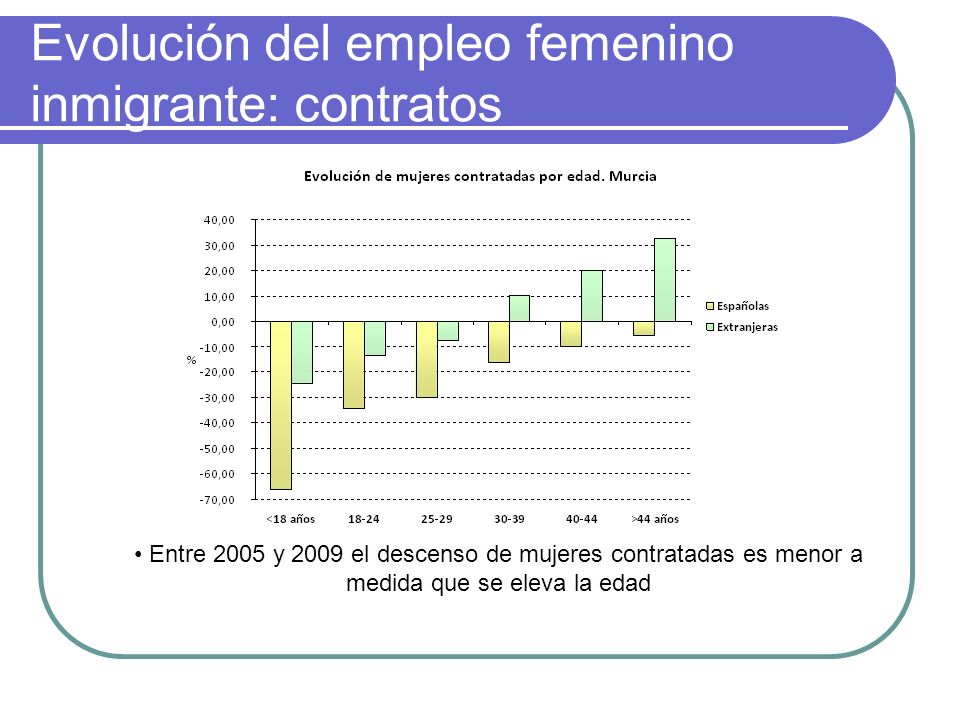 Evolución del empleo femenino inmigrante: contratos

Evolución de mujeres contratadas por edad. Murcia

40,00
30,00
20,00
10,00
0,00
-10,00
-20,00
-30,00
-40,00
-50,00
-60,00
-70,00

%

<18 años
18-24
25-29
30-39
40-44
>44 años

Españolas
Extranjeras

• Entre 2005 y 2009 el descenso de mujeres contratadas es menor a medida que se eleva la edad